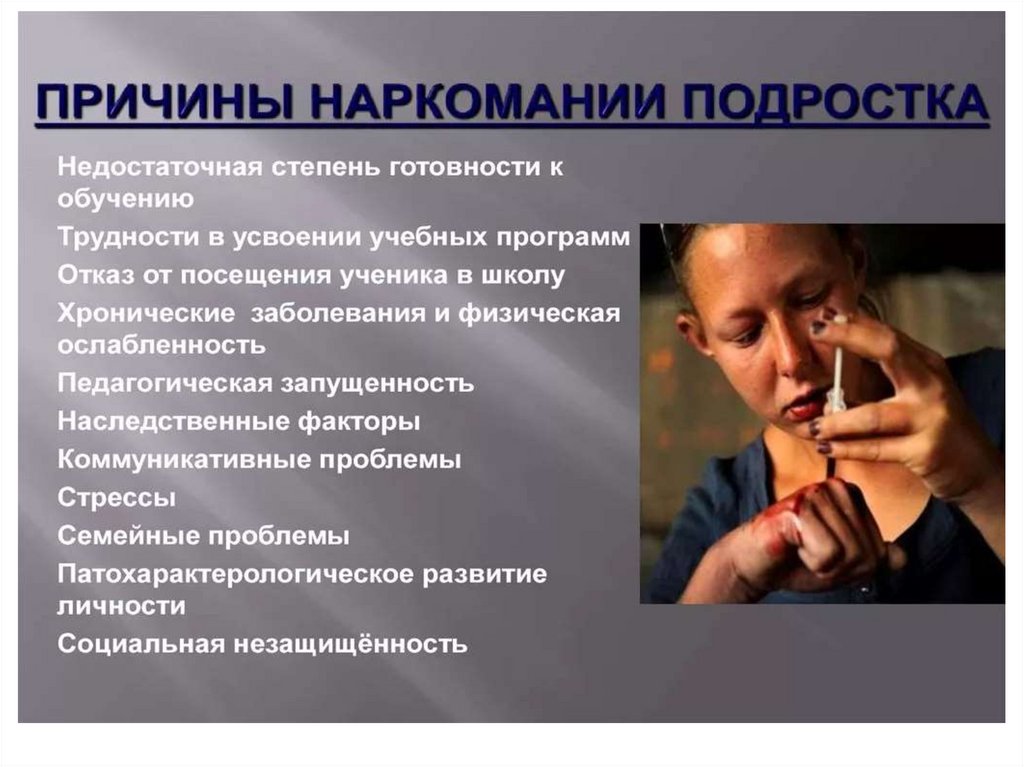 ПРИЧИНЫ НАРКОМАНИИ ПОДРОСТКА

Недостаточная степень готовности к обучению

Трудности в усвоении учебных программ

Отказ от посещения ученика в школу

Хронические заболевания и физическая ослабленность

Педагогическая запущенность

Наследственные факторы

Коммуникативные проблемы

Стрессы

Семейные проблемы

Патохарактерологическое развитие личности

Социальная незащищённость